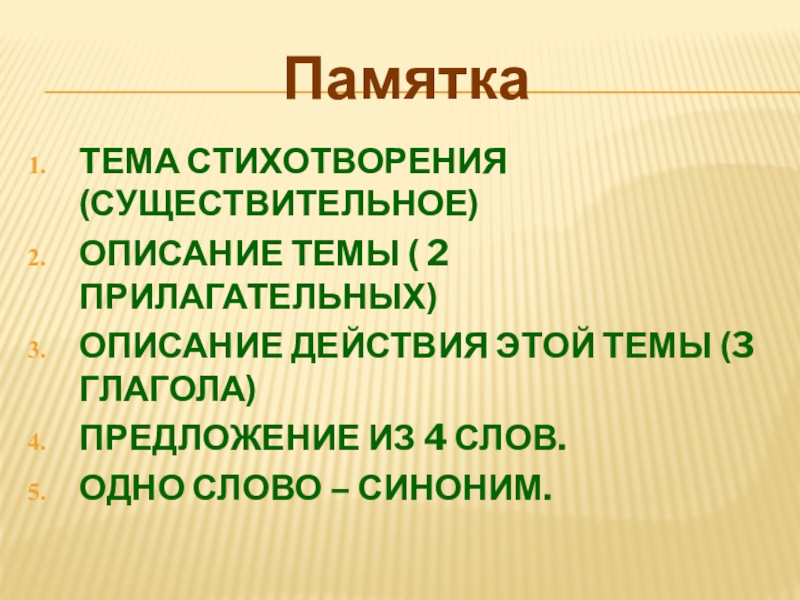 Памятка

1. ТЕМА СТИХОТВОРЕНИЯ (СУЩЕСТВИТЕЛЬНОЕ)
2. ОПИСАНИЕ ТЕМЫ ( 2 ПРИЛАГАТЕЛЬНЫХ)
3. ОПИСАНИЕ ДЕЙСТВИЯ ЭТОЙ ТЕМЫ (3 ГЛАГОЛА)
4. ПРЕДЛОЖЕНИЕ ИЗ 4 СЛОВ.
5. ОДНО СЛОВО – СИНОНИМ.